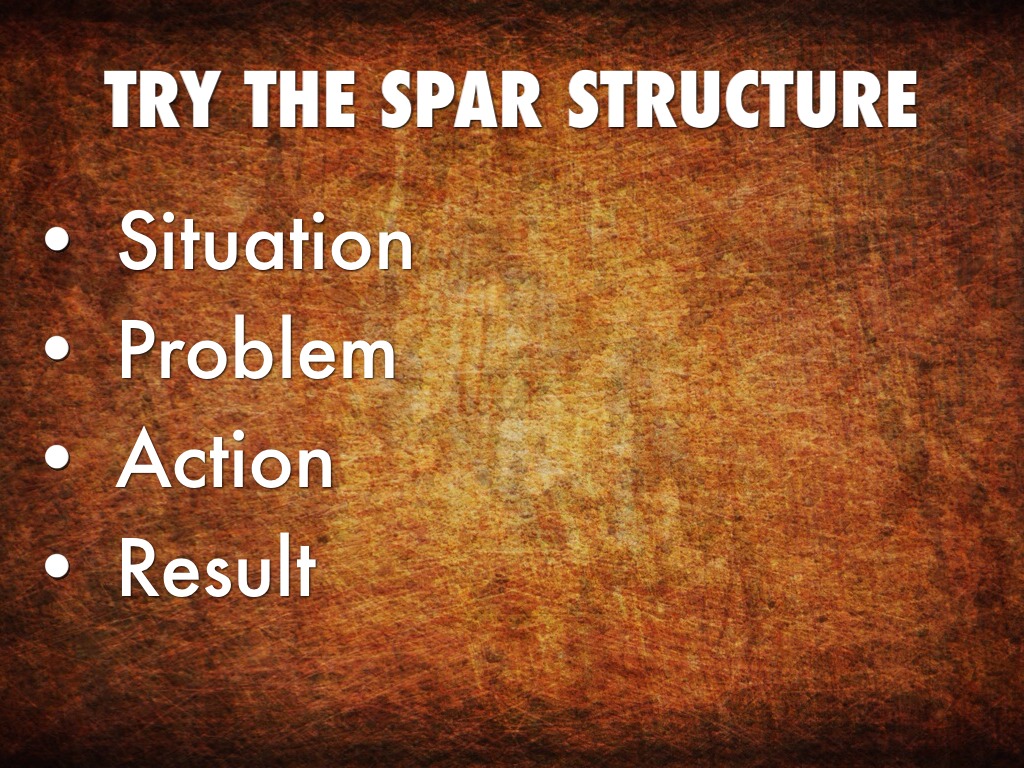 TRY THE SPAR STRUCTURE

• Situation
• Problem
• Action
• Result